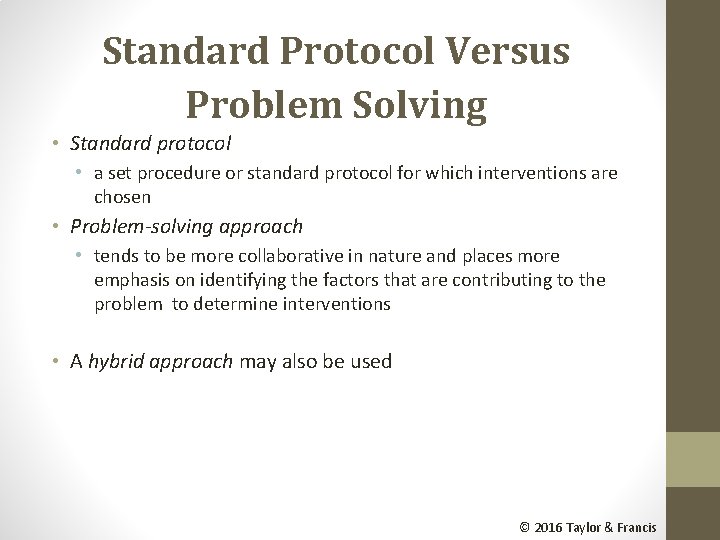 Standard Protocol Versus Problem Solving

• Standard protocol
  • a set procedure or standard protocol for which interventions are chosen
• Problem-solving approach
  • tends to be more collaborative in nature and places more emphasis on identifying the factors that are contributing to the problem to determine interventions

• A hybrid approach may also be used

© 2016 Taylor & Francis